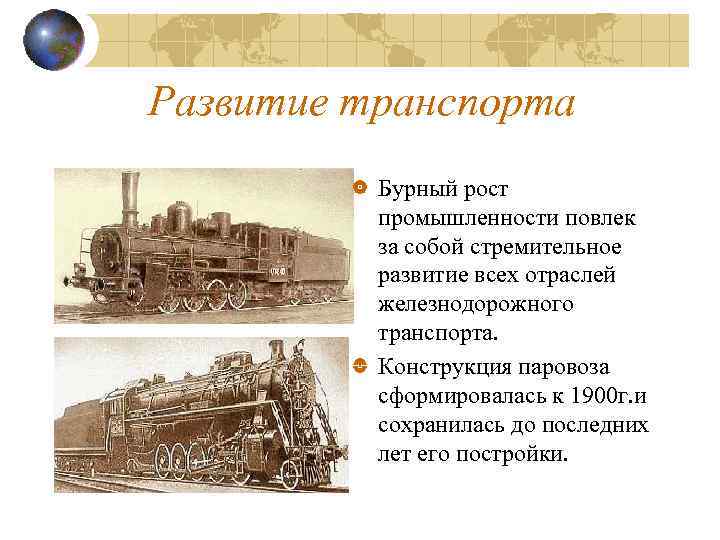 Развитие транспорта

Бурный рост промышленности повлек за собой стремительное развитие всех отраслей железнодорожного транспорта.

Конструкция паровоза сформировалась к 1900г.и сохранилась до последних лет его постройки.